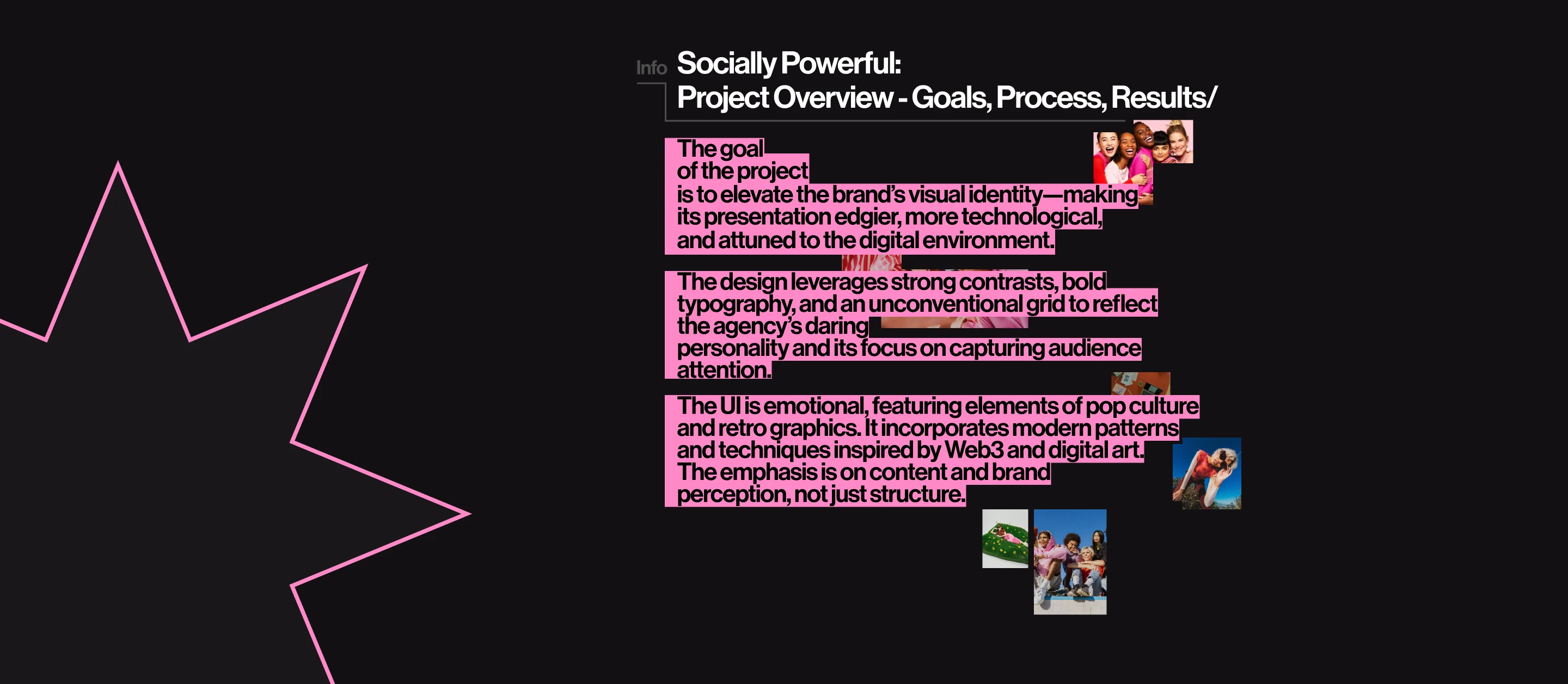 Info Socially Powerful:
Project Overview - Goals, Process, Results/

The goal of the project is to elevate the brand's visual identity—making its presentation edgier, more technological, and attuned to the digital environment.

The design leverages strong contrasts, bold typography, and an unconventional grid to reflect the agency's daring personality and its focus on capturing audience attention.

The UI is emotional, featuring elements of pop culture and retro graphics. It incorporates modern patterns and techniques inspired by Web3 and digital art. The emphasis is on content and brand perception, not just structure.